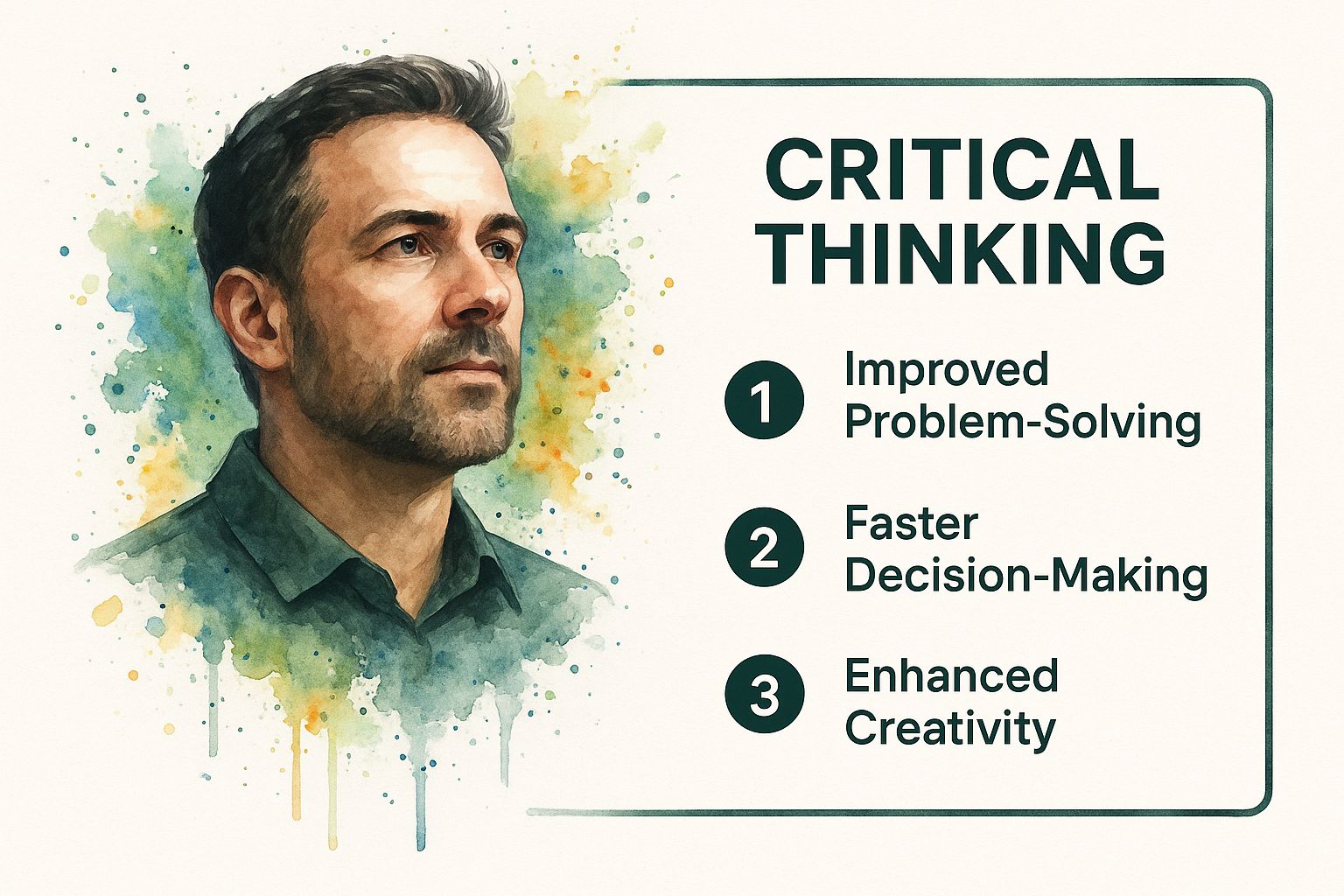 CRITICAL THINKING

1 Improved Problem-Solving

2 Faster Decision-Making

3 Enhanced Creativity